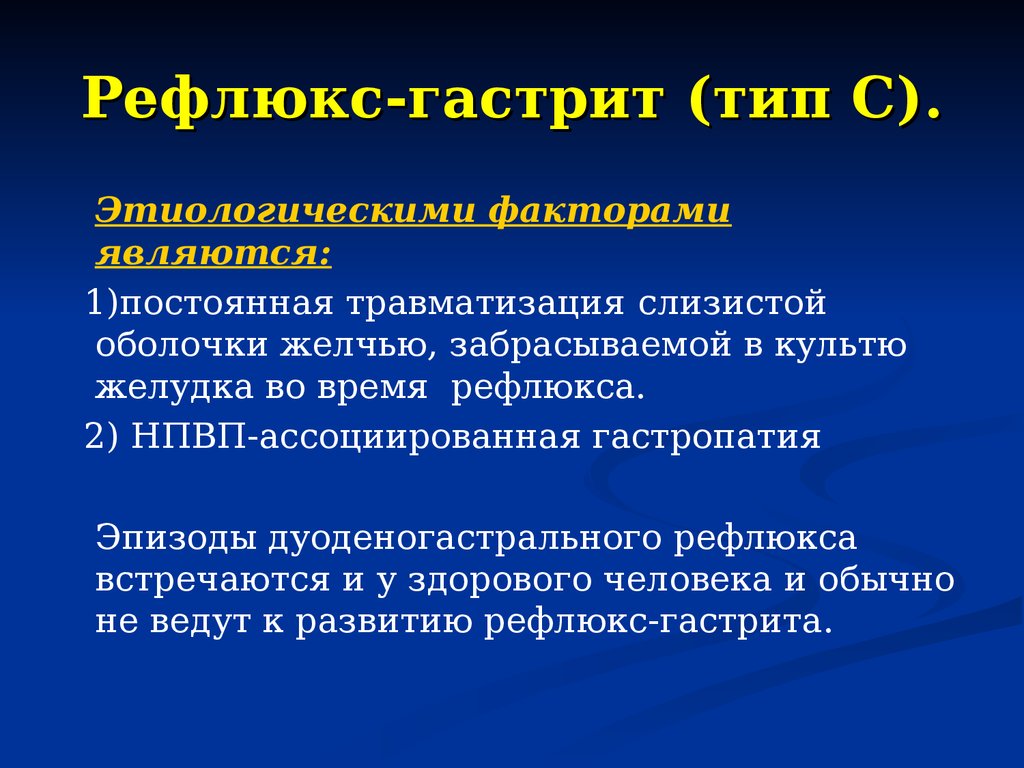 Рефлюкс-гастрит (тип С).

Этиологическими факторами являются:

1)постоянная травматизация слизистой оболочки желчью, забрасываемой в культю желудка во время рефлюкса.

2) НПВП-ассоциированная гастропатия

Эпизоды дуоденогастрального рефлюкса встречаются и у здорового человека и обычно не ведут к развитию рефлюкс-гастрита.